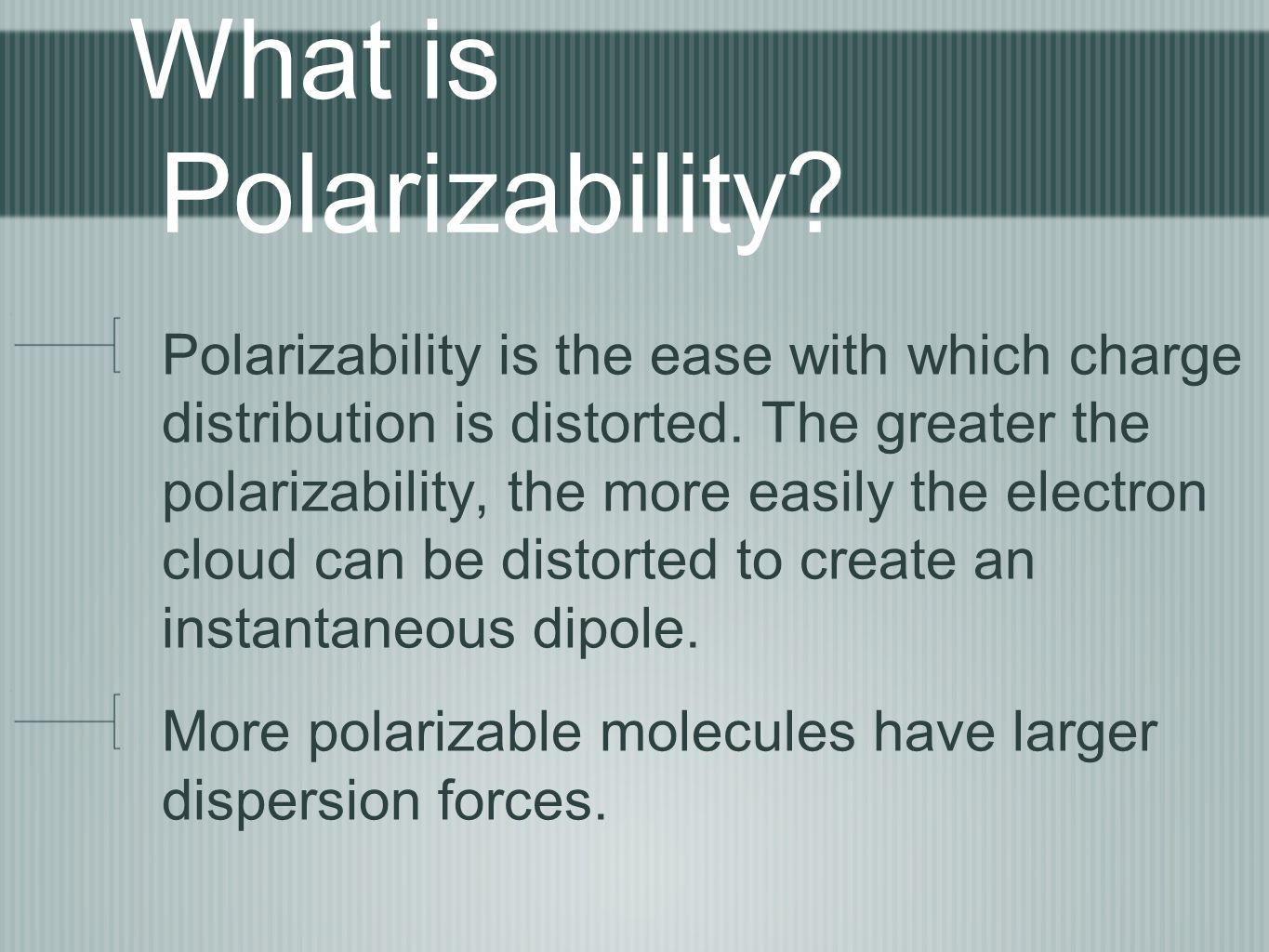 What is Polarizability?

Polarizability is the ease with which charge distribution is distorted. The greater the polarizability, the more easily the electron cloud can be distorted to create an instantaneous dipole.

More polarizable molecules have larger dispersion forces.